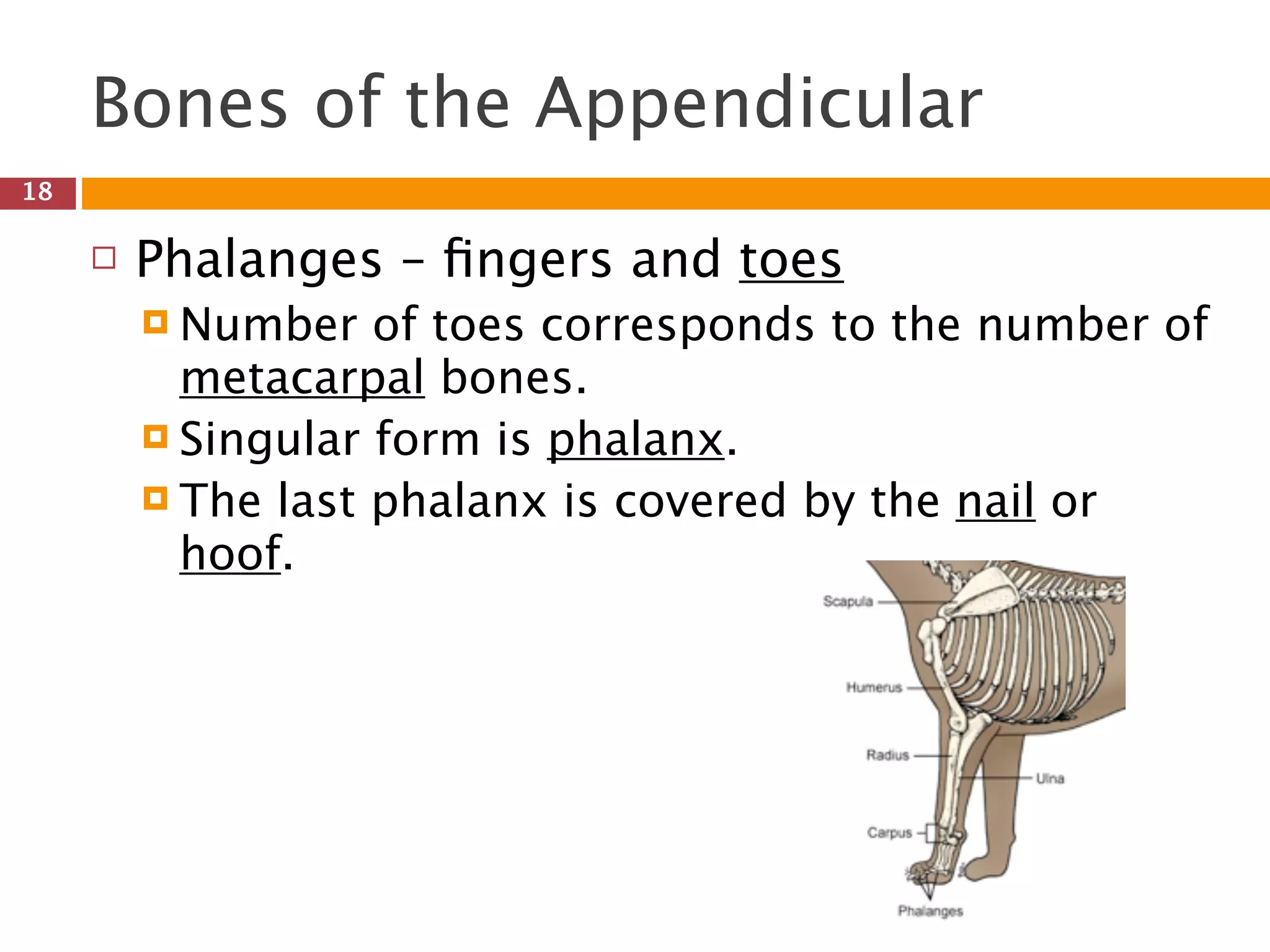 Bones of the Appendicular

18

Phalanges – fingers and toes

Number of toes corresponds to the number of metacarpal bones.

Singular form is phalanx.

The last phalanx is covered by the nail or hoof.

Scapula

Humerus

Radius

Ulna

Carpus

Phalanges